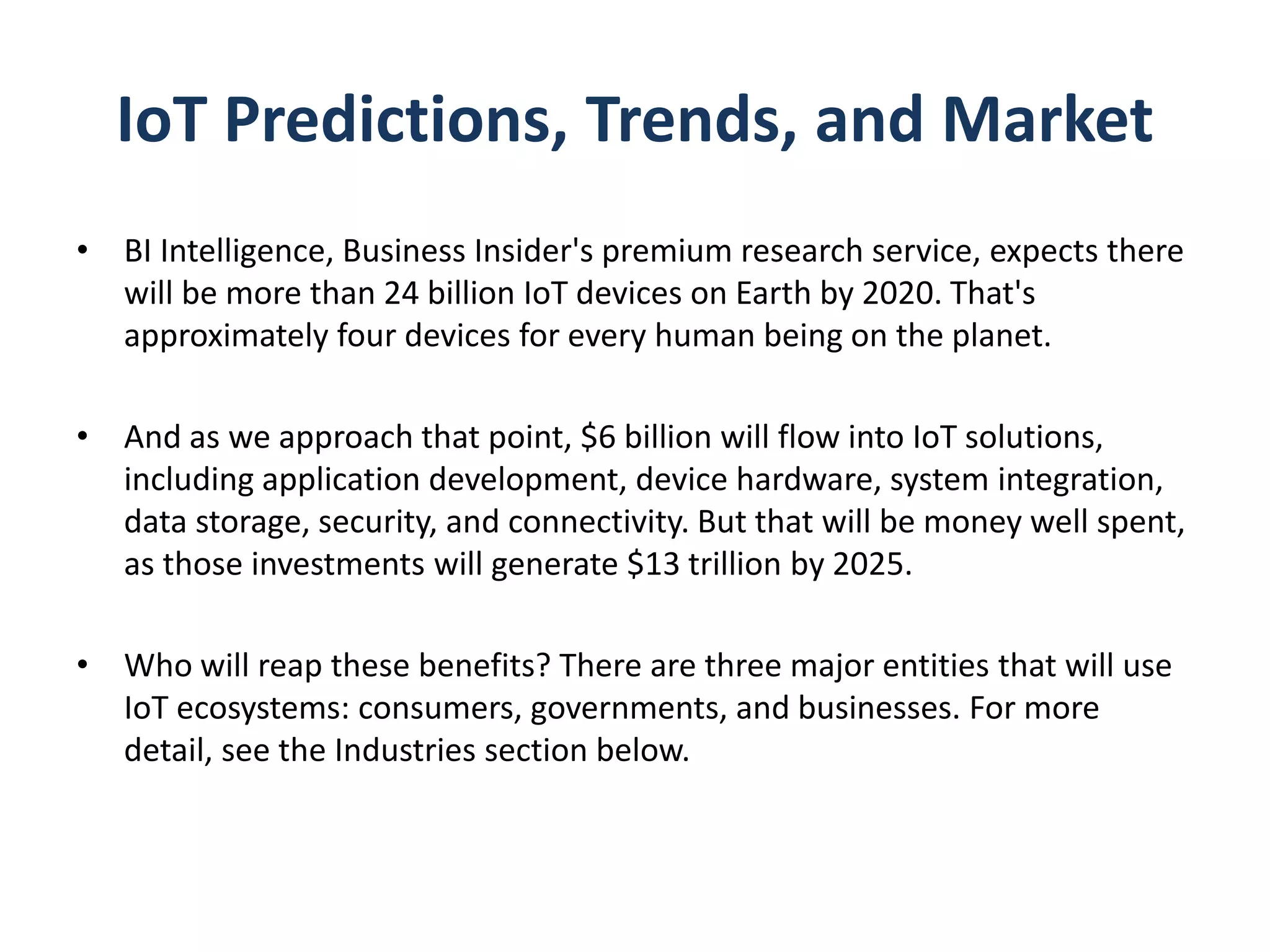 IoT Predictions, Trends, and Market

• BI Intelligence, Business Insider's premium research service, expects there will be more than 24 billion IoT devices on Earth by 2020. That's approximately four devices for every human being on the planet.

• And as we approach that point, \$6 billion will flow into IoT solutions, including application development, device hardware, system integration, data storage, security, and connectivity. But that will be money well spent, as those investments will generate \$13 trillion by 2025.

• Who will reap these benefits? There are three major entities that will use IoT ecosystems: consumers, governments, and businesses. For more detail, see the Industries section below.